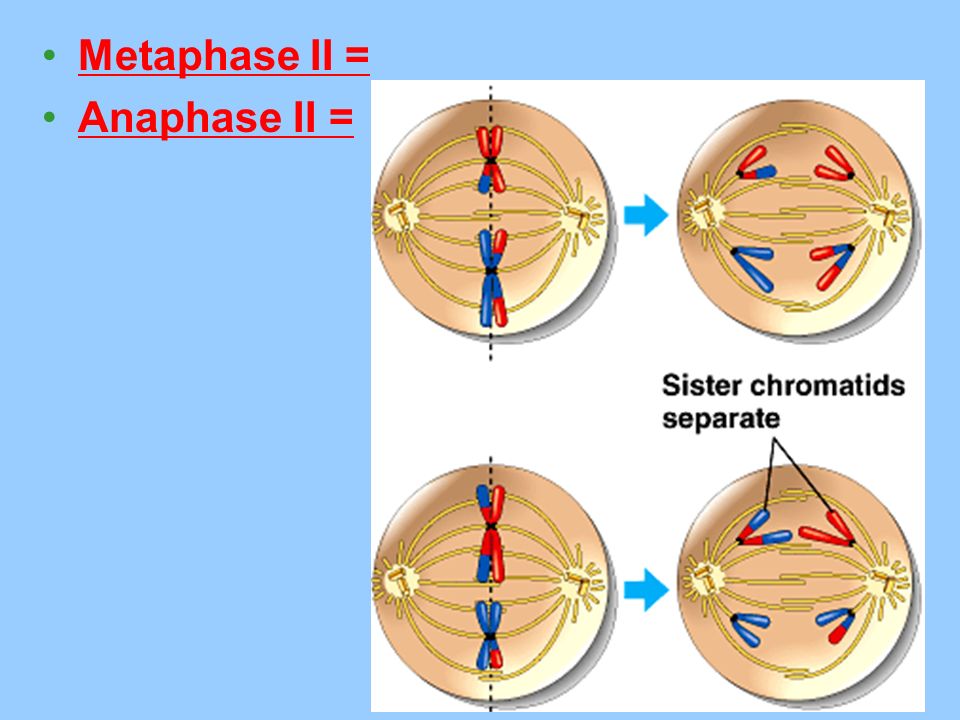 • Metaphase II =
• Anaphase II =

Sister chromatids separate